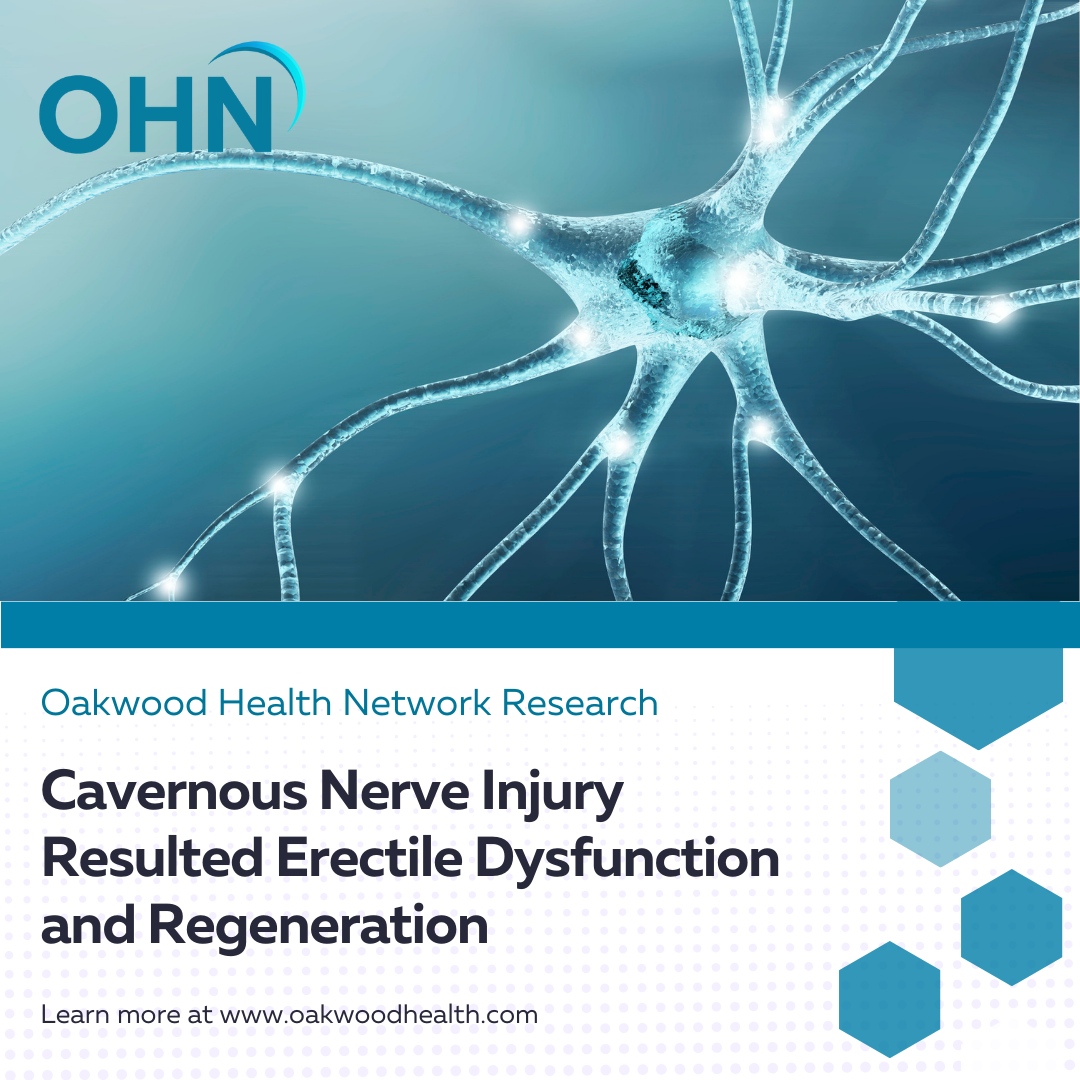 OHN

Oakwood Health Network Research

Cavernous Nerve Injury Resulted Erectile Dysfunction and Regeneration

Learn more at www.oakwoodhealth.com